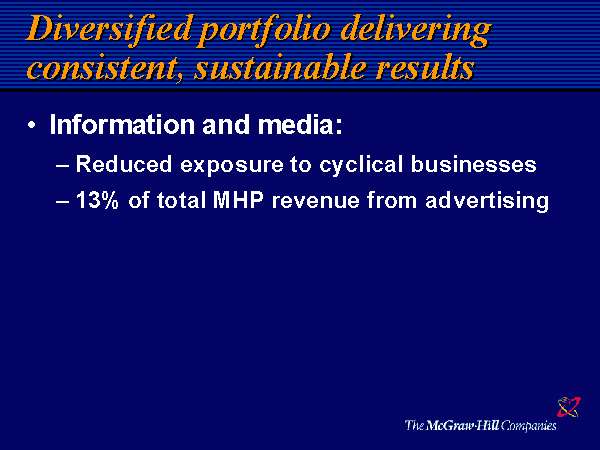 Diversified portfolio delivering consistent, sustainable results

• Information and media:

– Reduced exposure to cyclical businesses

– 13% of total MHP revenue from advertising

The McGraw-Hill Companies